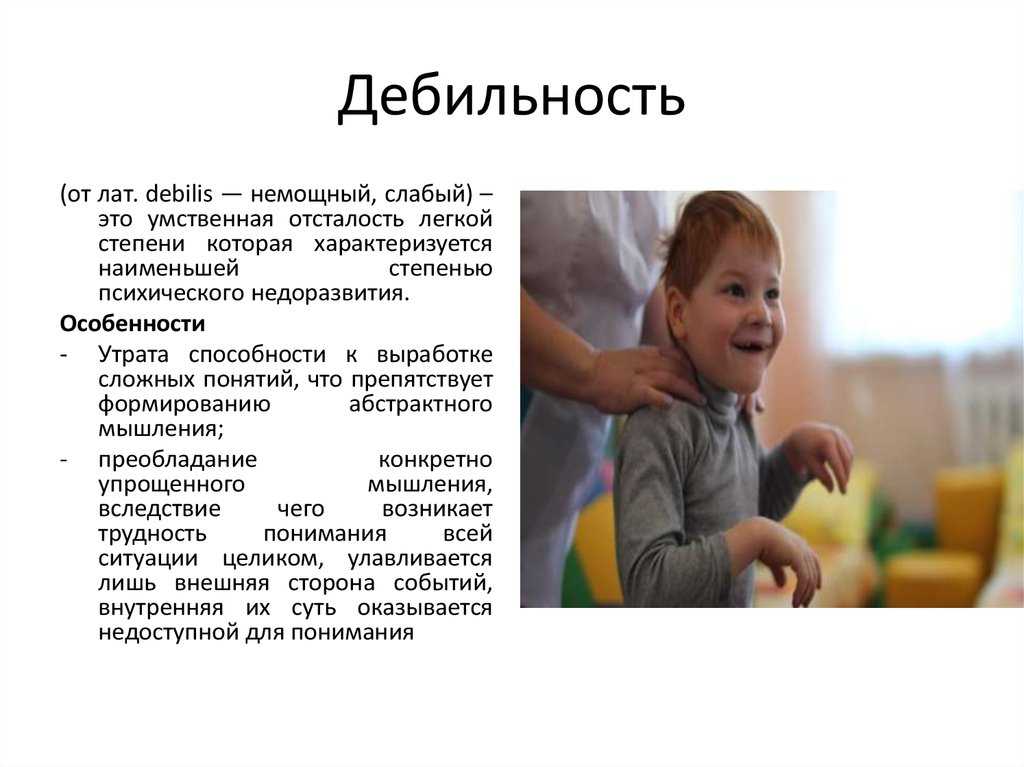 Дебильность

(от лат. debilis — немощный, слабый) – это умственная отсталость легкой степени которая характеризуется наименьшей степенью психического недоразвития.

Особенности

- Утрата способности к выработке сложных понятий, что препятствует формированию абстрактного мышления;
- преобладание конкретно упрощенного мышления, вследствие чего возникает трудность понимания всей ситуации целиком, улавливается лишь внешняя сторона событий, внутренняя их суть оказывается недоступной для понимания